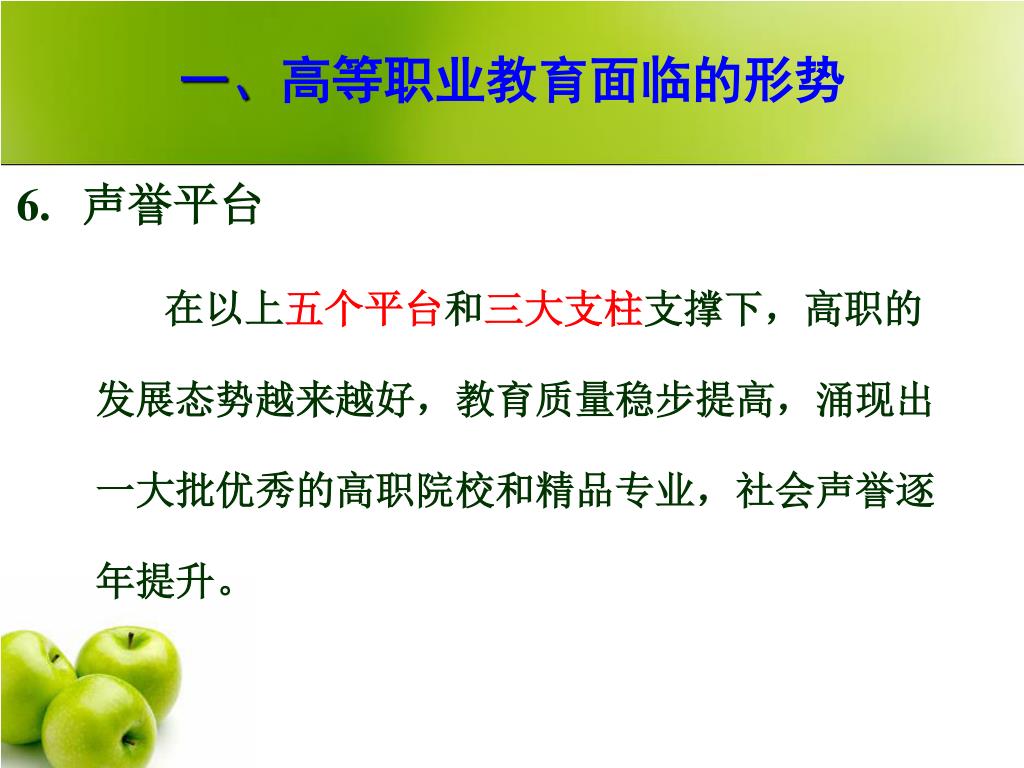 一、高等职业教育面临的形势

6. 声誉平台

在以上五个平台和三大支柱支撑下，高职的发展态势越来越好，教育质量稳步提高，涌现出一大批优秀的高职院校和精品专业，社会声誉逐年提升。